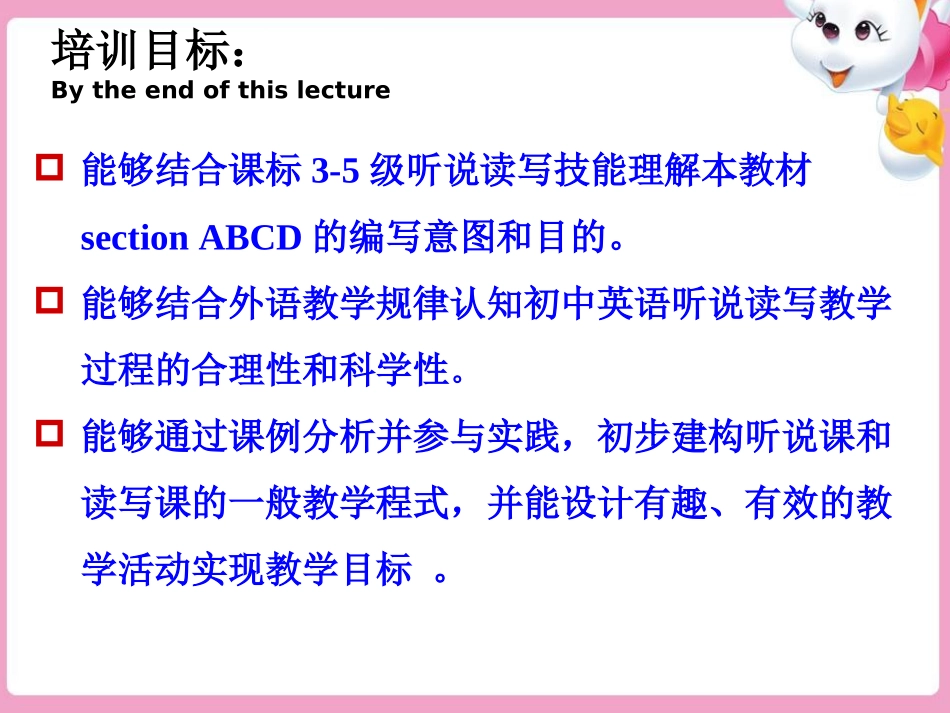 培训目标：
By the end of this lecture

能够结合课标 3-5 级听说读写技能理解本教材 section ABCD 的编写意图和目的。

能够结合外语教学规律认知初中英语听说读写教学过程的合理性和科学性。

能够通过课例分析并参与实践，初步建构听说课和读写课的一般教学程式，并能设计有趣、有效的教学活动实现教学目标 。